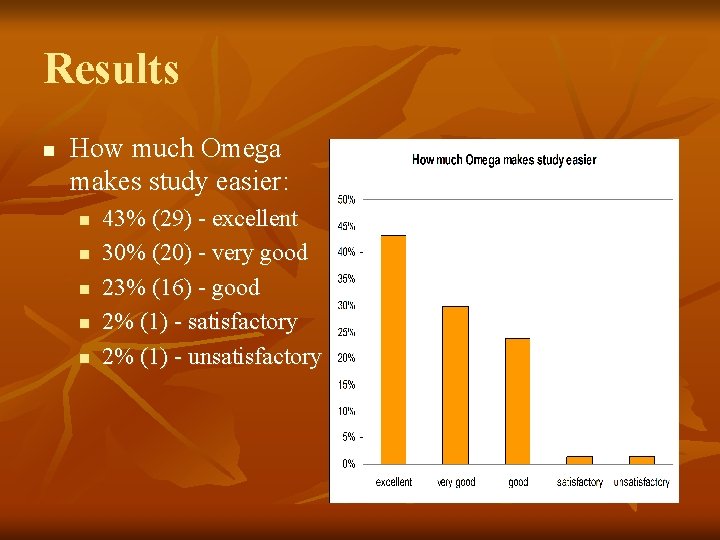 Results

How much Omega makes study easier:
43% (29) - excellent
30% (20) - very good
23% (16) - good
2% (1) - satisfactory
2% (1) - unsatisfactory

How much Omega makes study easier

50%
45%
40%
35%
30%
25%
20%
15%
10%
5%
0%

excellent
very good
good
satisfactory
unsatisfactory